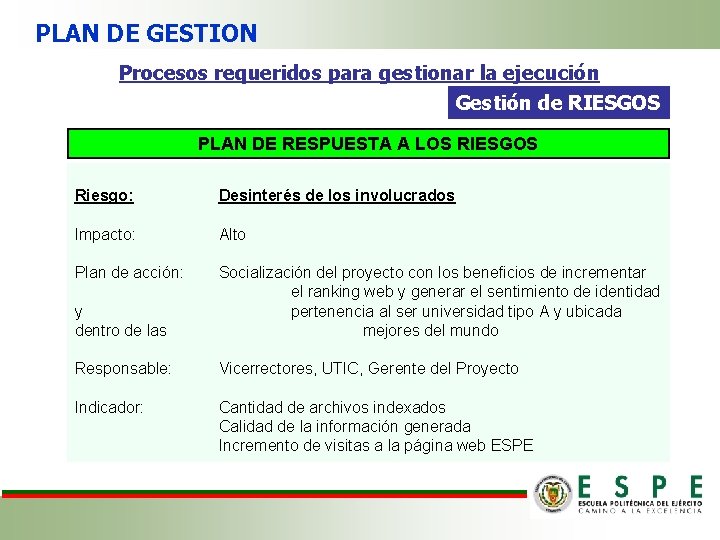 PLAN DE GESTION

Procesos requeridos para gestionar la ejecución

Gestión de RIESGOS

PLAN DE RESPUESTA A LOS RIESGOS

Riesgo: Desinterés de los involucrados

Impacto: Alto

Plan de acción: Socialización del proyecto con los beneficios de incrementar el ranking web y generar el sentimiento de identidad y pertenencia al ser universidad tipo A y ubicada dentro de las mejores del mundo

Responsable: Vicerrectores, UTIC, Gerente del Proyecto

Indicador: Cantidad de archivos indexados
Calidad de la información generada
Incremento de visitas a la página web ESPE

ESPE
ESCUELA POLITÉCNICA DEL EJÉRCITO
CAMINO A LA EXCELENCIA